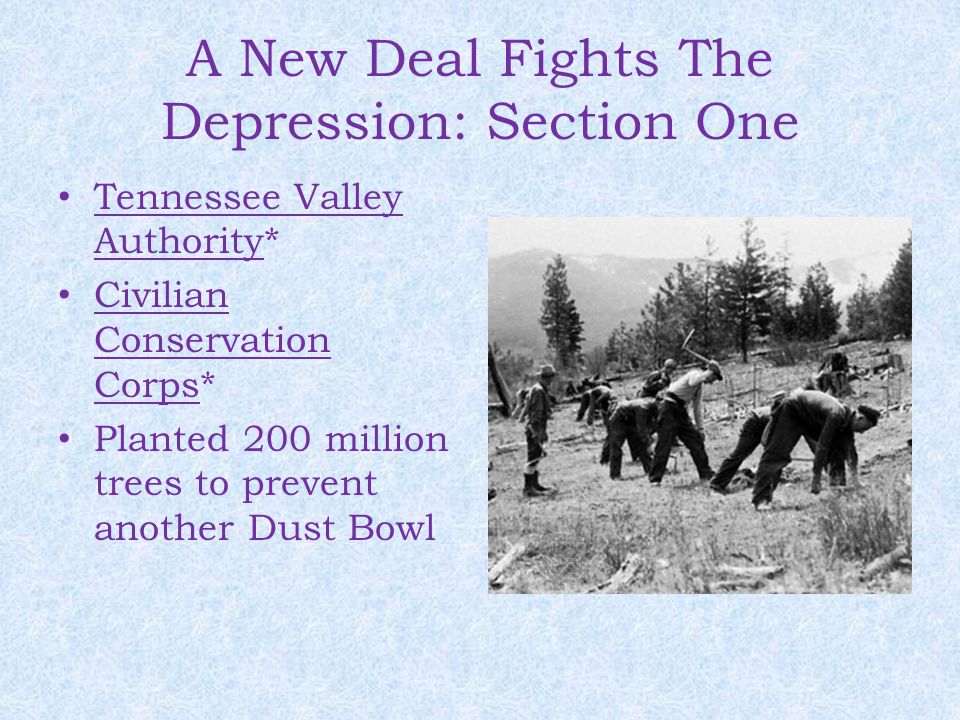 A New Deal Fights The Depression: Section One

• Tennessee Valley Authority*
• Civilian Conservation Corps*
• Planted 200 million trees to prevent another Dust Bowl